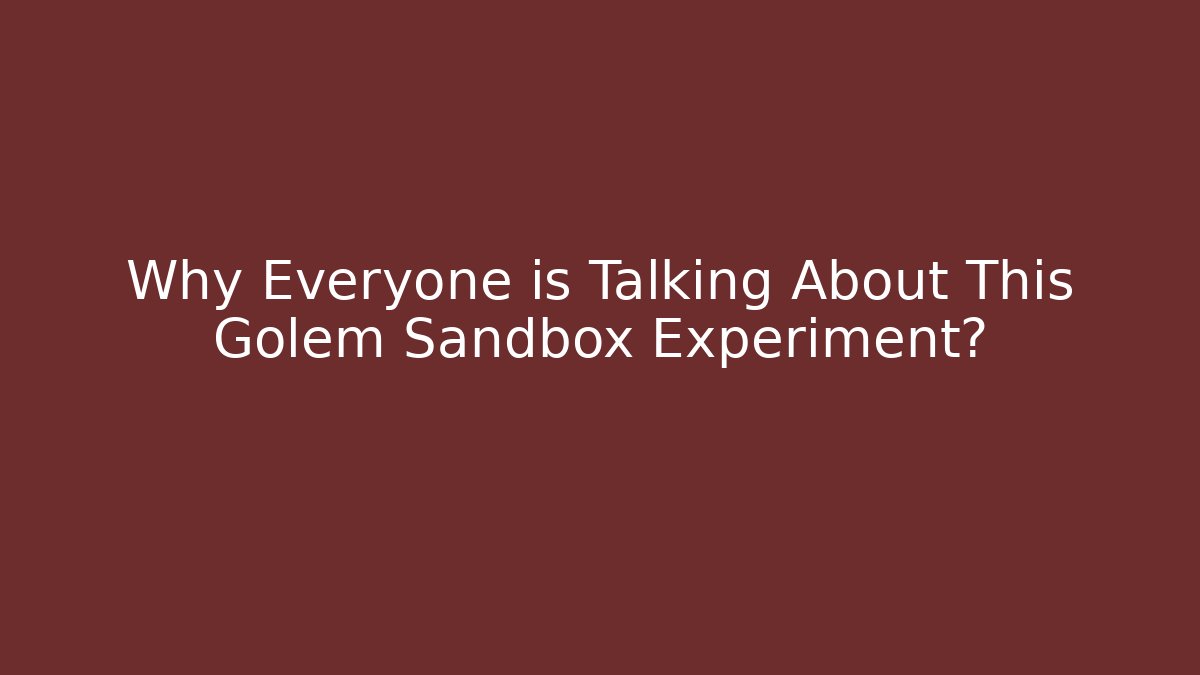 Why Everyone is Talking About This Golem Sandbox Experiment?